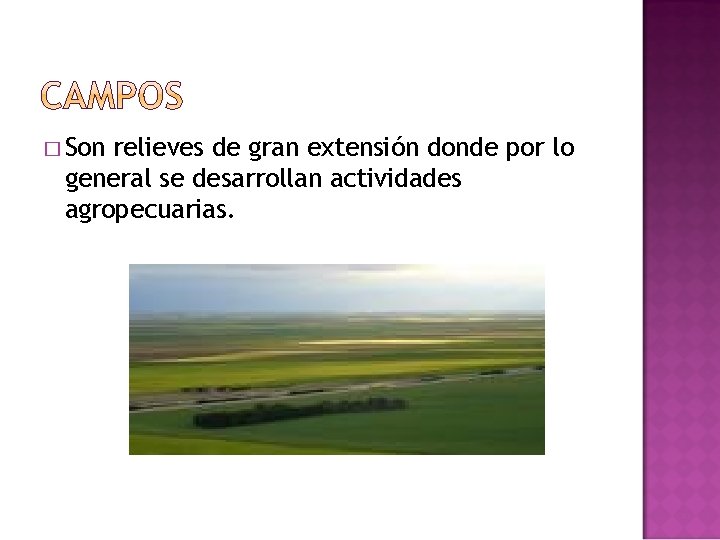 CAMPOS

□ Son relieves de gran extensión donde por lo general se desarrollan actividades agropecuarias.